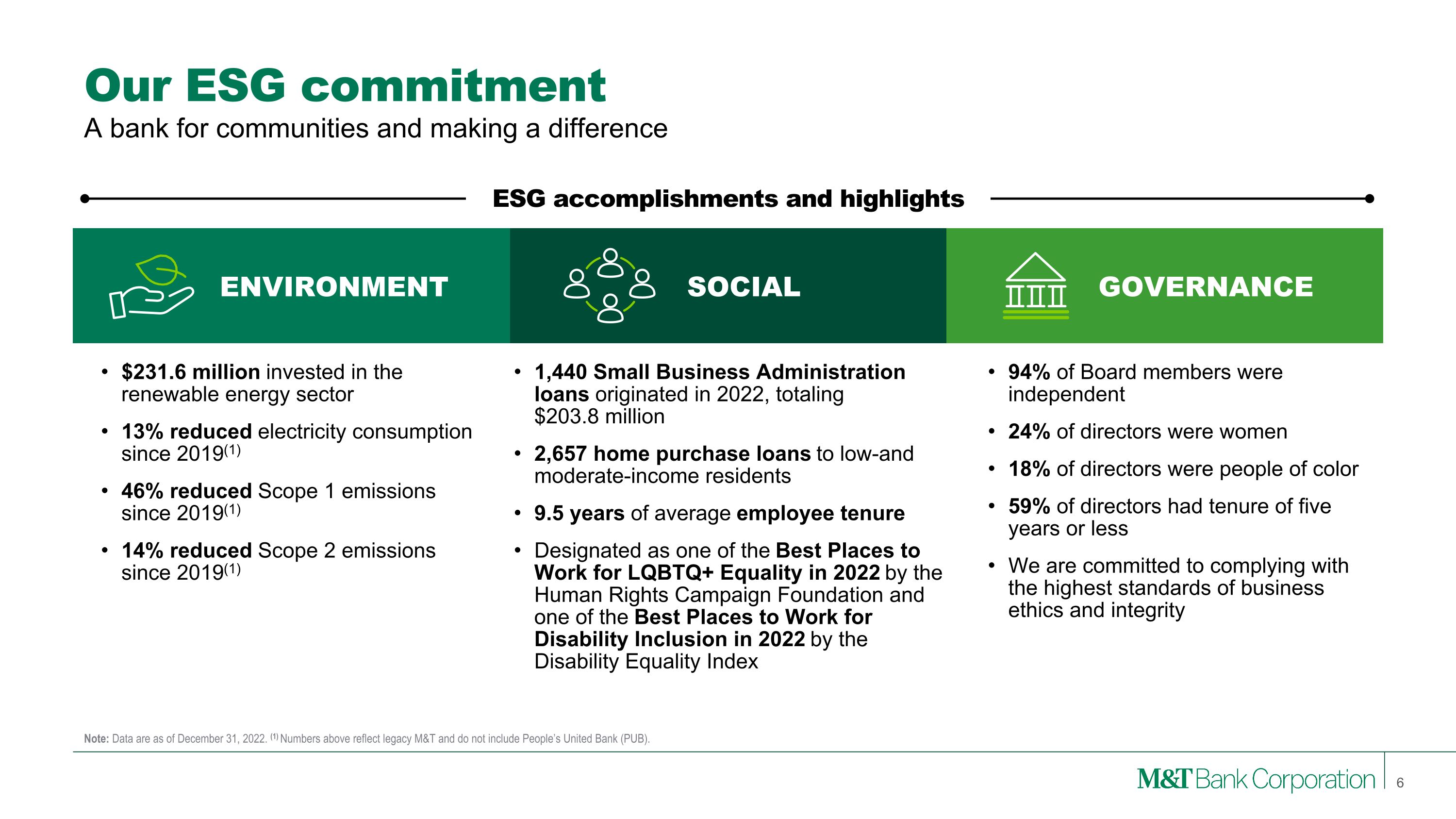 Our ESG commitment
A bank for communities and making a difference

ESG accomplishments and highlights

ENVIRONMENT

• $231.6 million invested in the renewable energy sector
• 13% reduced electricity consumption since 2019$^{(1)}$
• 46% reduced Scope 1 emissions since 2019$^{(1)}$
• 14% reduced Scope 2 emissions since 2019$^{(1)}$

SOCIAL

• 1,440 Small Business Administration loans originated in 2022, totaling $203.8 million
• 2,657 home purchase loans to low-and moderate-income residents
• 9.5 years of average employee tenure
• Designated as one of the Best Places to Work for LQBTQ+ Equality in 2022 by the Human Rights Campaign Foundation and one of the Best Places to Work for Disability Inclusion in 2022 by the Disability Equality Index

GOVERNANCE

• 94% of Board members were independent
• 24% of directors were women
• 18% of directors were people of color
• 59% of directors had tenure of five years or less
• We are committed to complying with the highest standards of business ethics and integrity

Note: Data are as of December 31, 2022. $^{(1)}$ Numbers above reflect legacy M&T and do not include People's United Bank (PUB).

M&T Bank Corporation 6